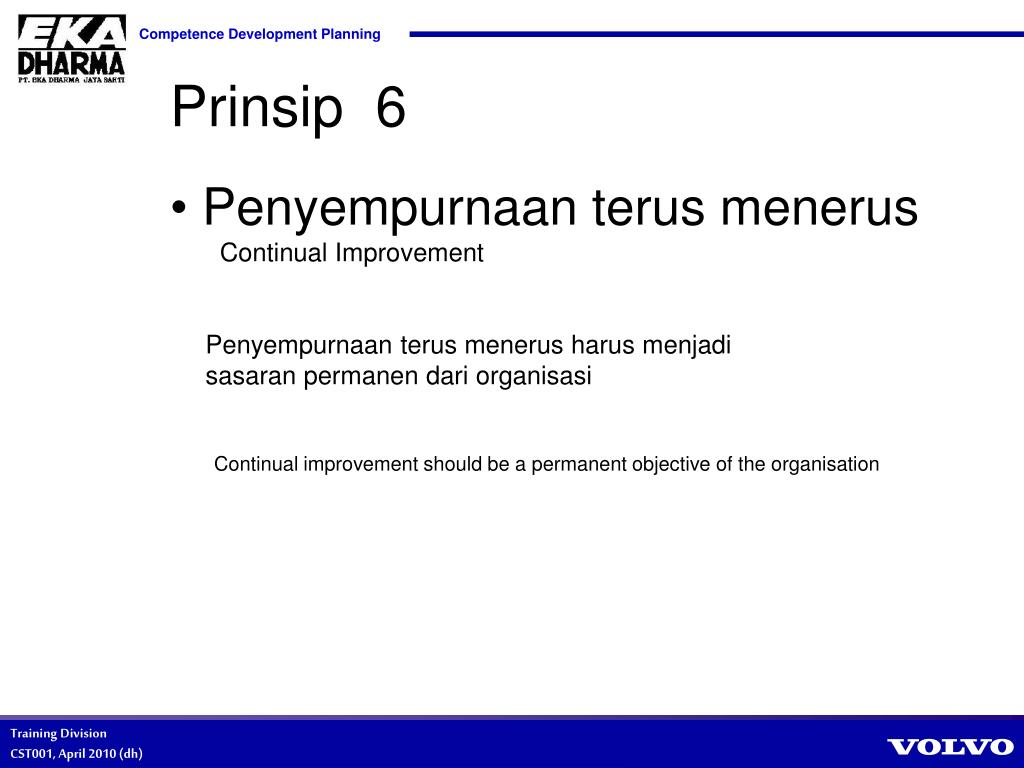 EKA DHARMA
PT. EKA DHARMA JAYA SAKTI

Competence Development Planning

Prinsip 6

• Penyempurnaan terus menerus
Continual Improvement

Penyempurnaan terus menerus harus menjadi sasaran permanen dari organisasi

Continual improvement should be a permanent objective of the organisation

Training Division
CST001, April 2010 (dh)

VOLVO